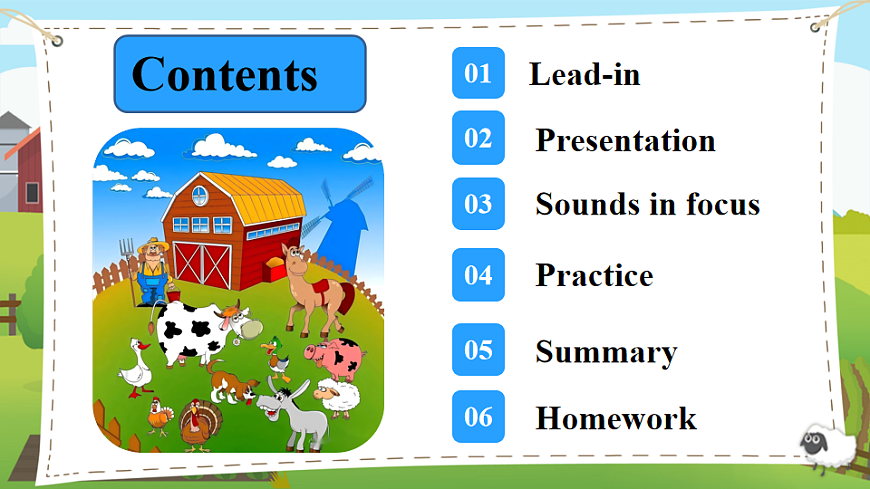 Contents

01 Lead-in

02 Presentation

03 Sounds in focus

04 Practice

05 Summary

06 Homework